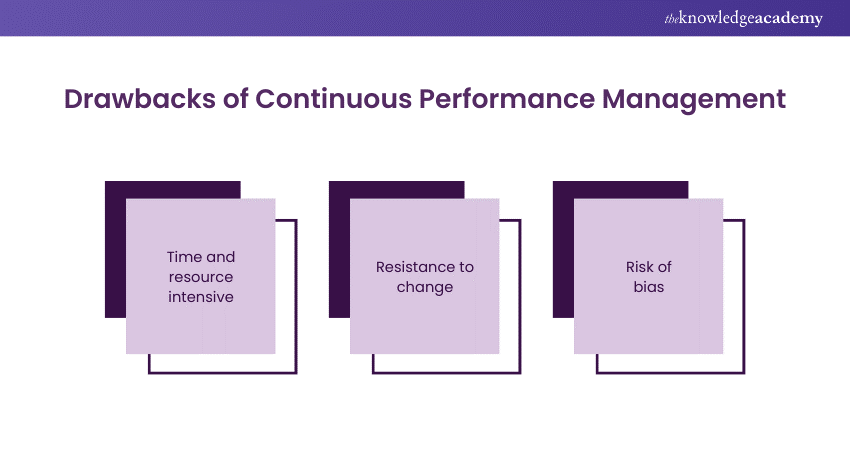 theknowledgeacademy

Drawbacks of Continuous Performance Management

Time and resource intensive

Resistance to change

Risk of bias